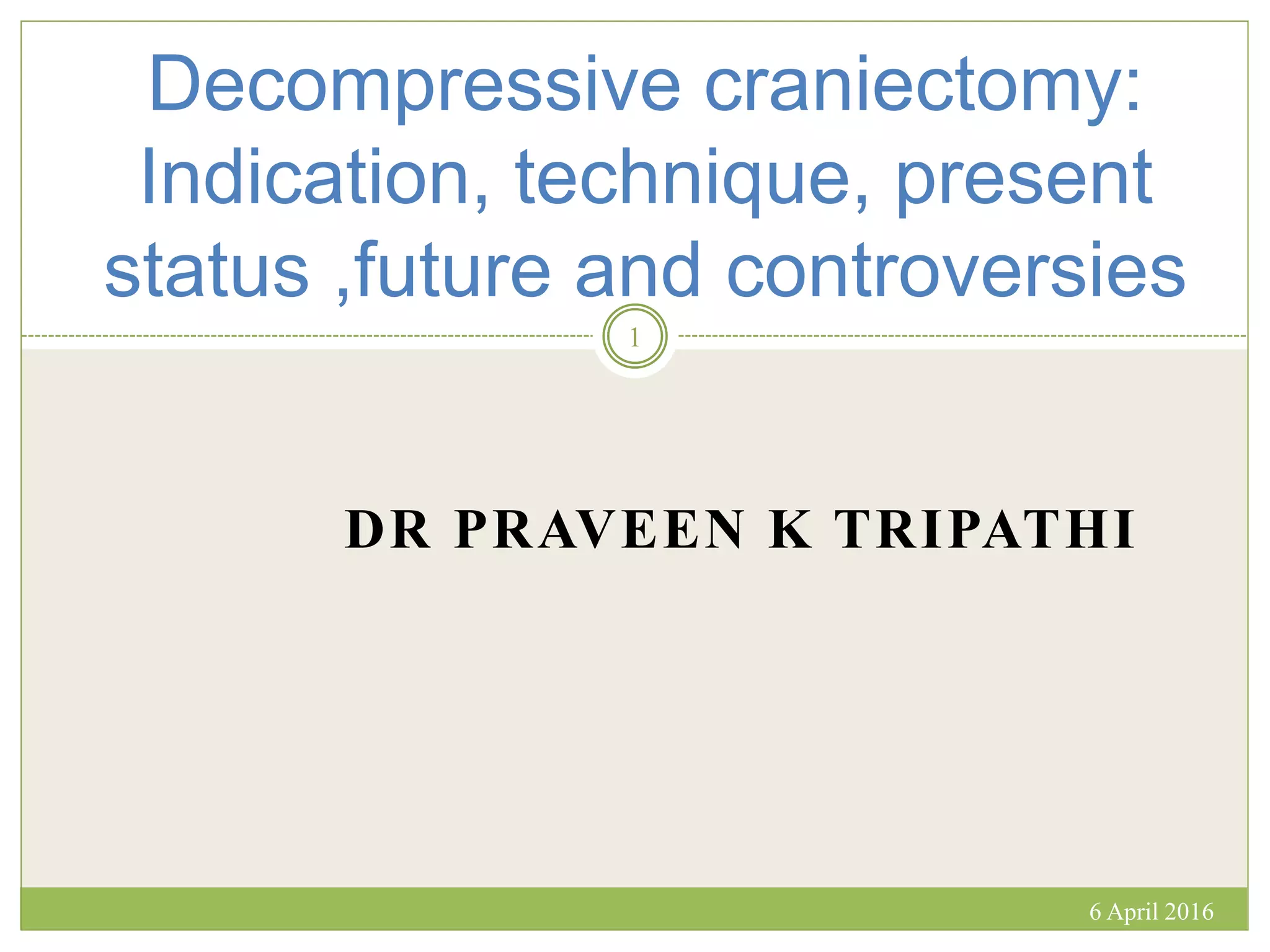 Decompressive craniectomy: Indication, technique, present status ,future and controversies

1

DR PRAVEEN K TRIPATHI

6 April 2016